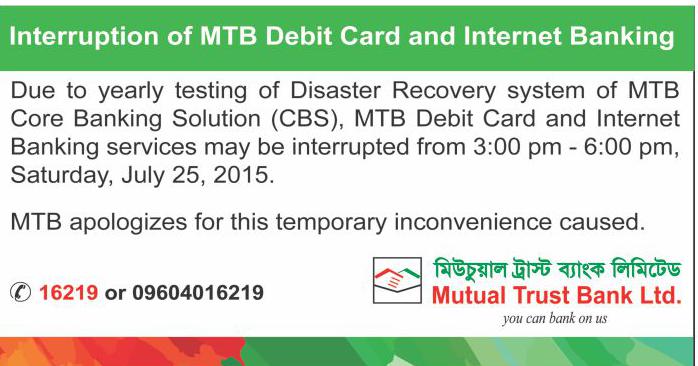 Interruption of MTB Debit Card and Internet Banking

Due to yearly testing of Disaster Recovery system of MTB Core Banking Solution (CBS), MTB Debit Card and Internet Banking services may be interrupted from 3:00 pm - 6:00 pm, Saturday, July 25, 2015.

MTB apologizes for this temporary inconvenience caused.

16219 or 09604016219

মিউচুয়াল ট্রাস্ট ব্যাংক লিমিটেড
Mutual Trust Bank Ltd.
you can bank on us